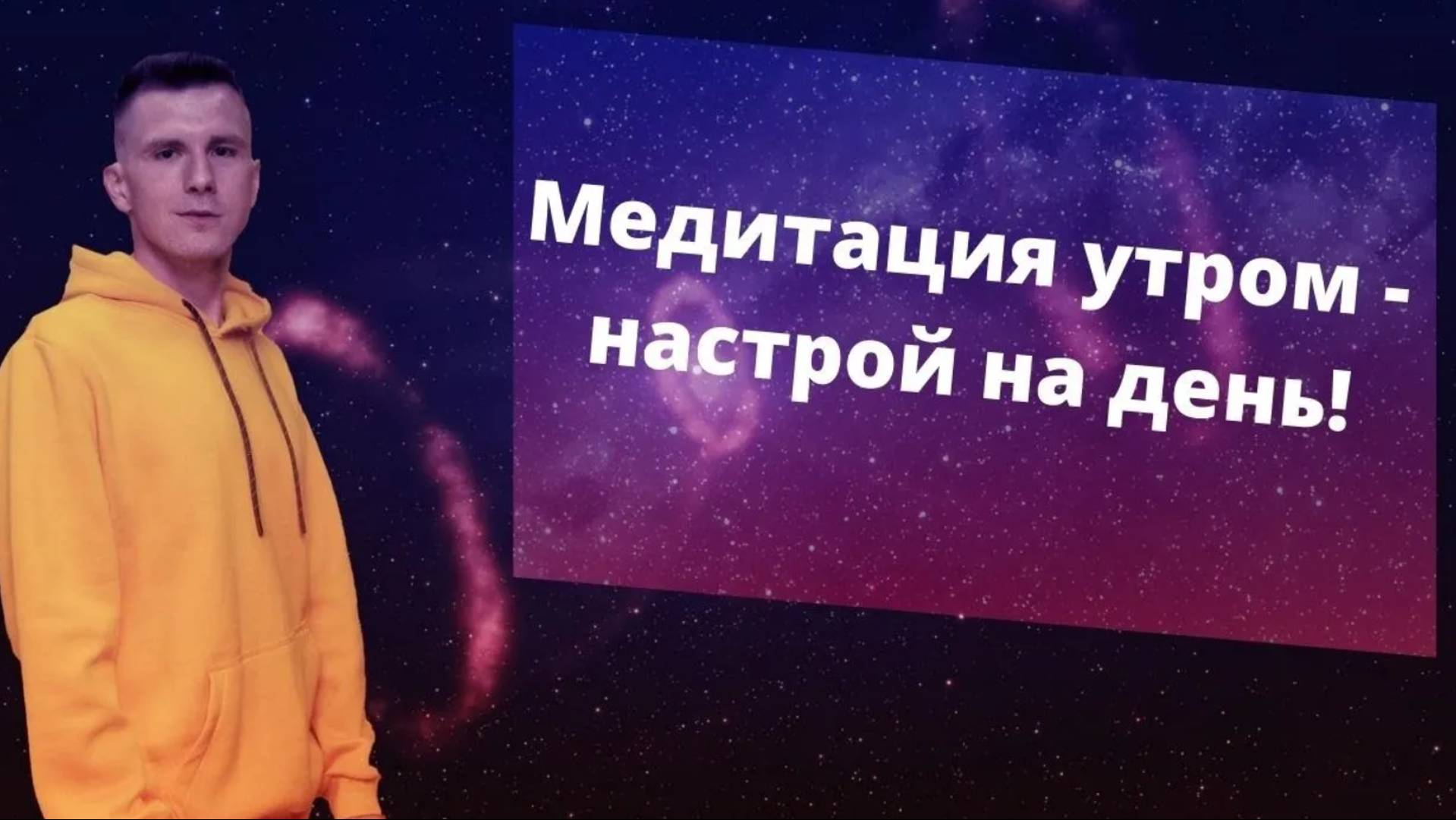 Медитация утром - настрой на день!